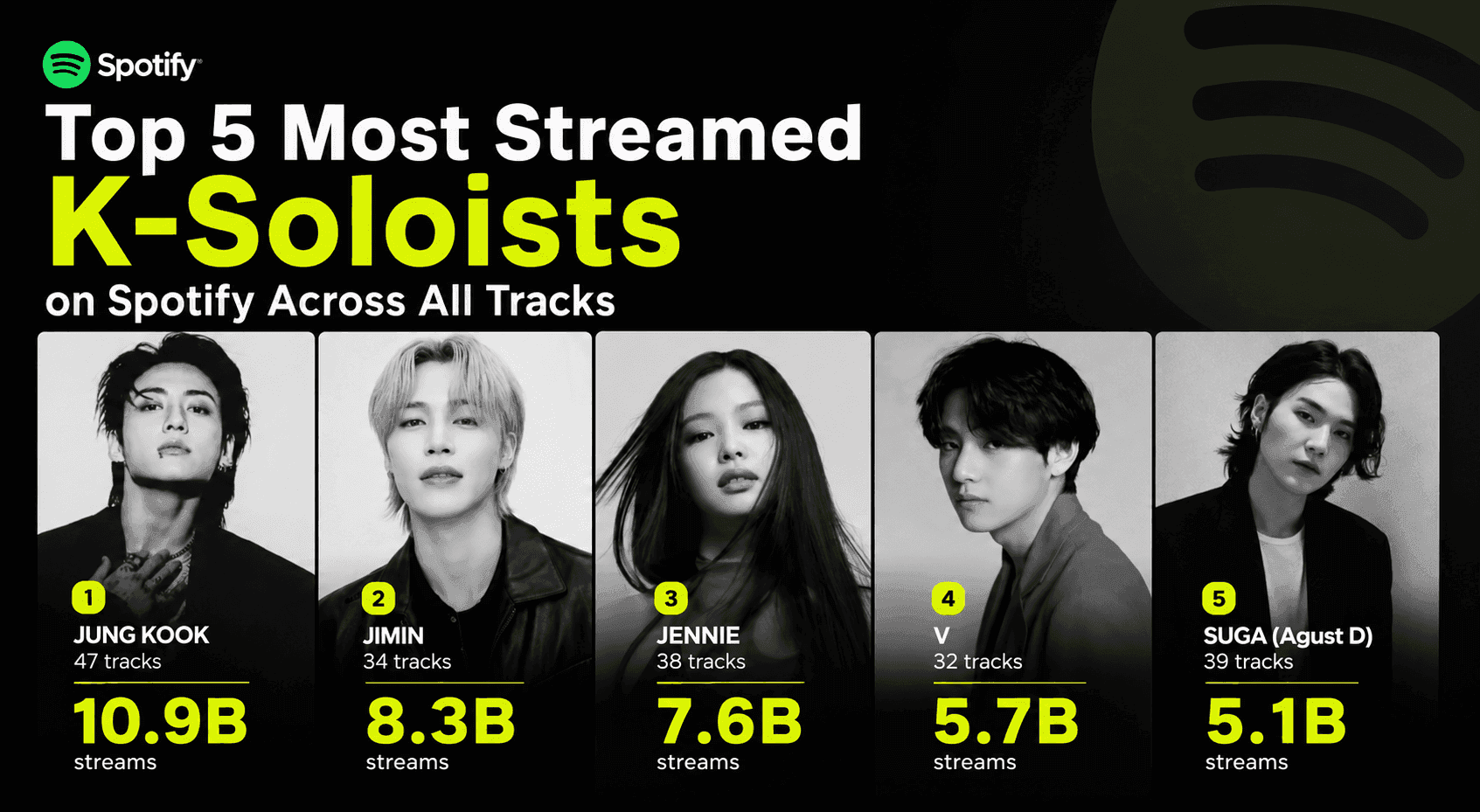 Spotify

Top 5 Most Streamed
K-Soloists
on Spotify Across All Tracks

1
JUNG KOOK
47 tracks
10.9B
streams

2
JIMIN
34 tracks
8.3B
streams

3
JENNIE
38 tracks
7.6B
streams

4
V
32 tracks
5.7B
streams

5
SUGA (Agust D)
39 tracks
5.1B
streams